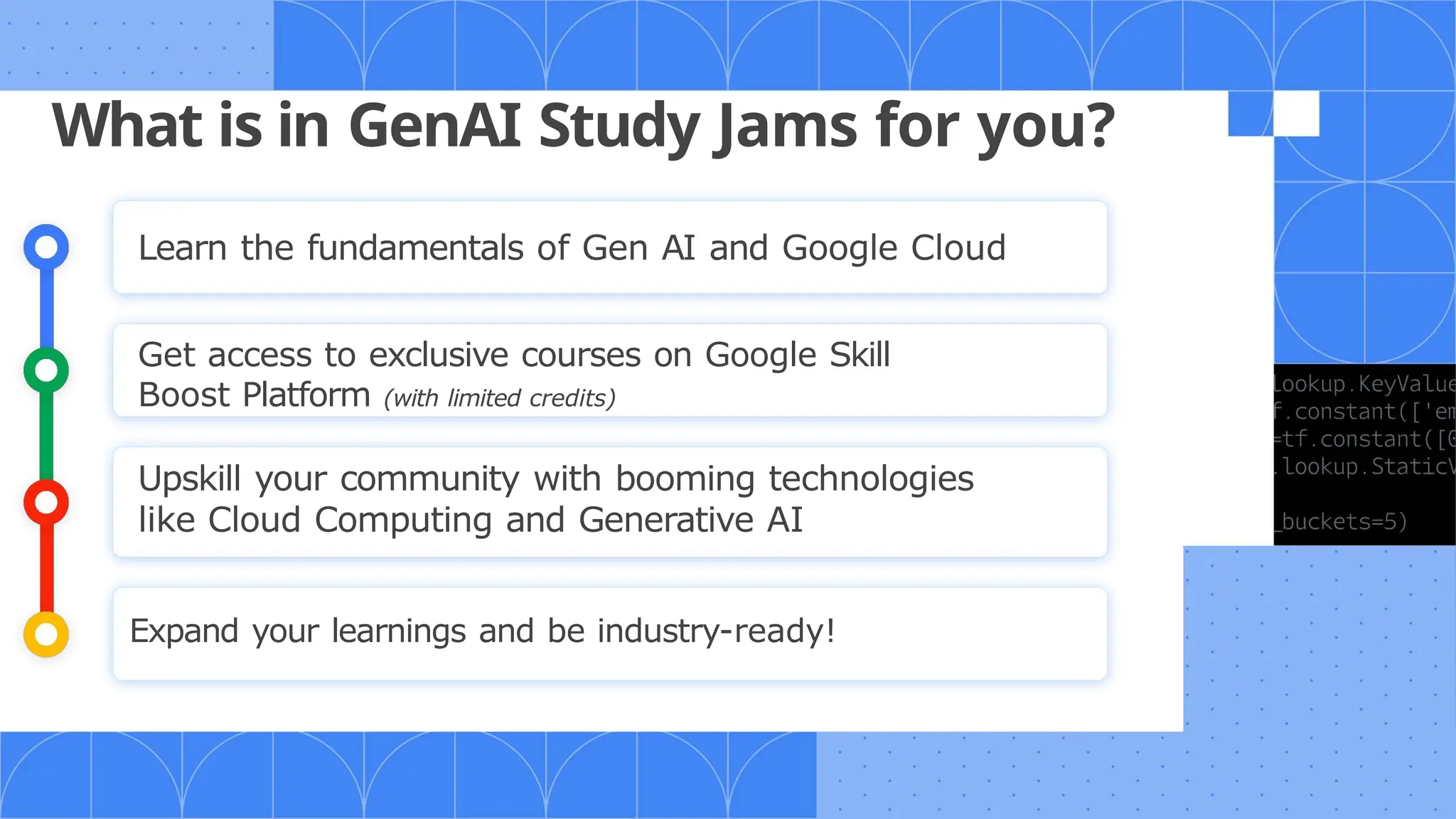 What is in GenAI Study Jams for you?

Learn the fundamentals of Gen AI and Google Cloud

Get access to exclusive courses on Google Skill Boost Platform (with limited credits)

Upskill your community with booming technologies like Cloud Computing and Generative AI

Expand your learnings and be industry-ready!

lookup.KeyValue
f.constant(['em
=tf.constant([0
.lookup.StaticV

_buckets=5)